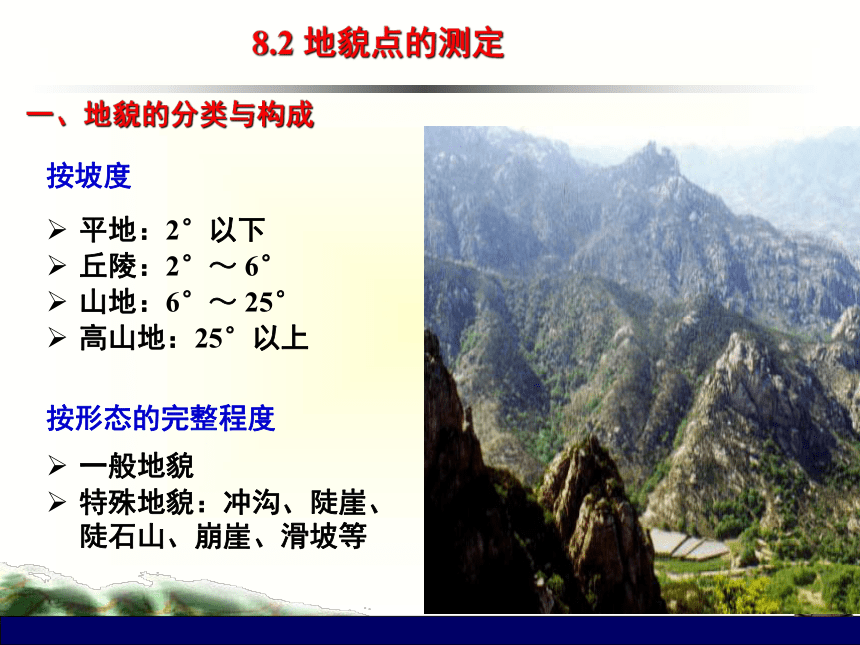 8.2 地貌点的测定

一、地貌的分类与构成

按坡度

➢ 平地：2° 以下
➢ 丘陵：2° ～ 6°
➢ 山地：6° ～ 25°
➢ 高山地：25° 以上

按形态的完整程度

➢ 一般地貌
➢ 特殊地貌：冲沟、陡崖、陡石山、崩崖、滑坡等